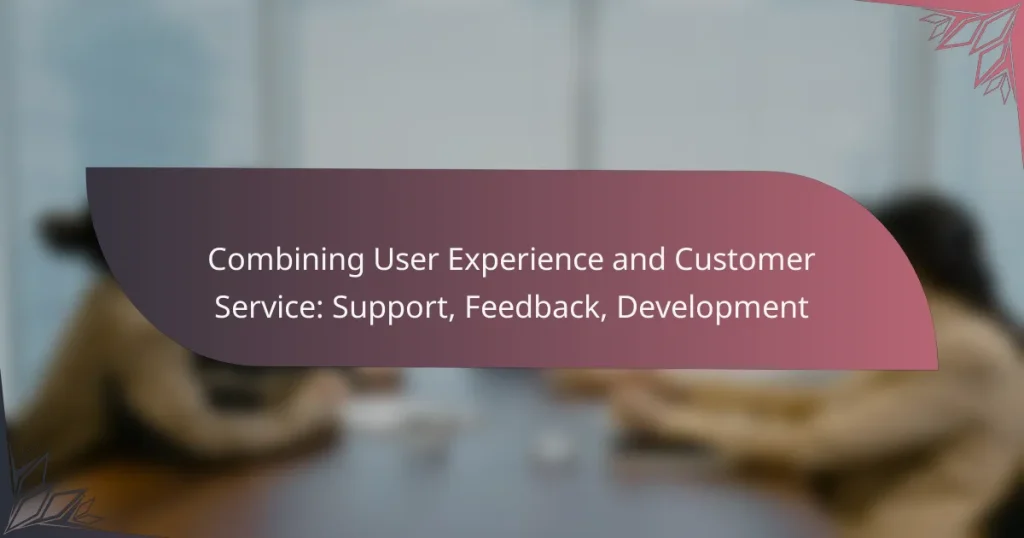 Combining User Experience and Customer Service: Support, Feedback, Development